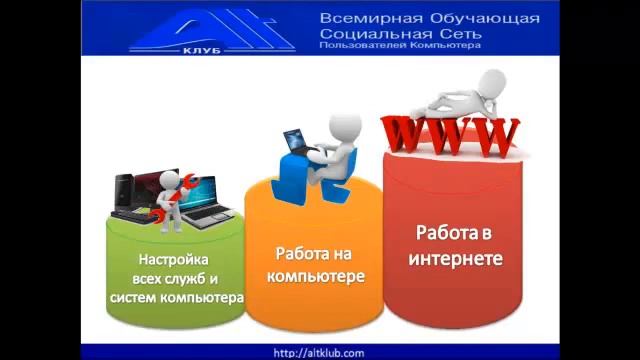 Alt
КЛУБ

Всемирная Обучающая Социальная Сеть
Пользователей Компьютера

WWW

Настройка всех служб и систем компьютера

Работа на компьютере

Работа в интернете

http://altklub.com